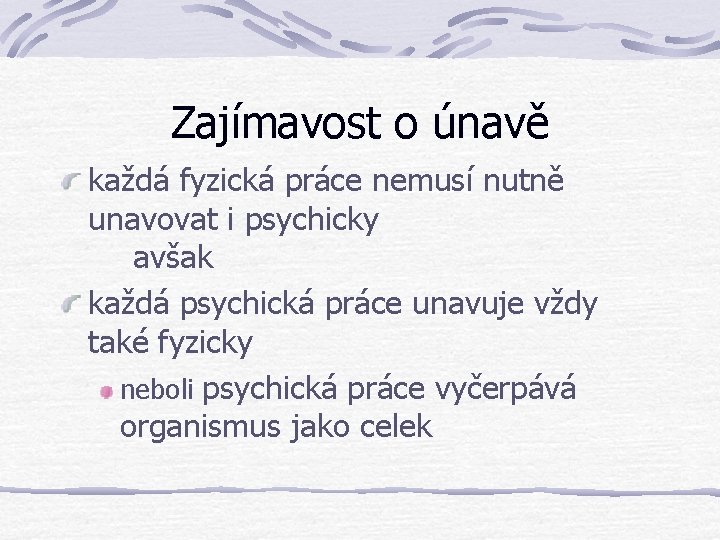 Zajímavost o únavě

každá fyzická práce nemusí nutně unavovat i psychicky
avšak

každá psychická práce unavuje vždy také fyzicky

neboli psychická práce vyčerpává organismus jako celek